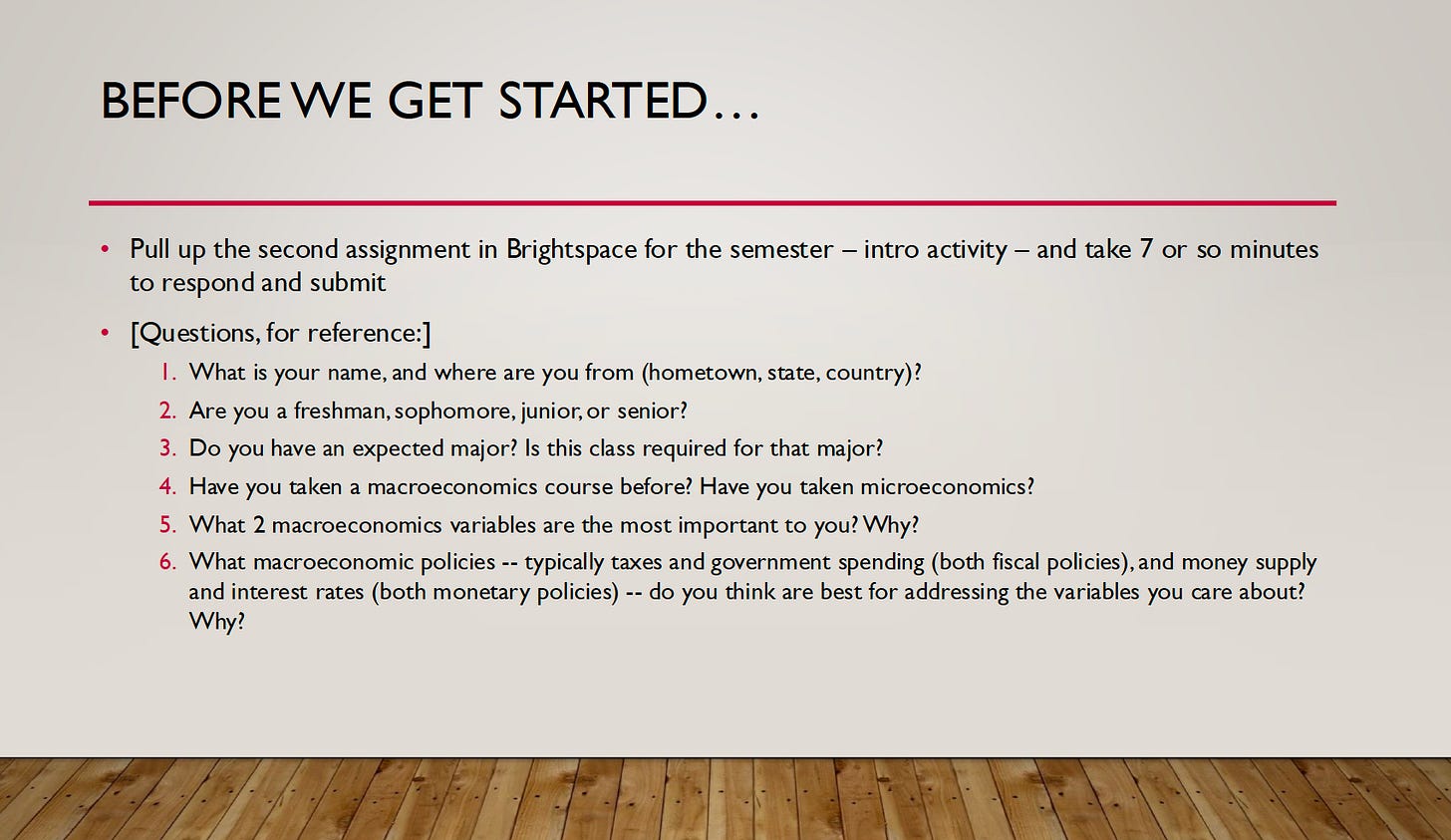 BEFORE WE GET STARTED…

• Pull up the second assignment in Brightspace for the semester – intro activity – and take 7 or so minutes to respond and submit

• [Questions, for reference:]

1. What is your name, and where are you from (hometown, state, country)?
2. Are you a freshman, sophomore, junior, or senior?
3. Do you have an expected major? Is this class required for that major?
4. Have you taken a macroeconomics course before? Have you taken microeconomics?
5. What 2 macroeconomics variables are the most important to you? Why?
6. What macroeconomic policies -- typically taxes and government spending (both fiscal policies), and money supply and interest rates (both monetary policies) -- do you think are best for addressing the variables you care about? Why?